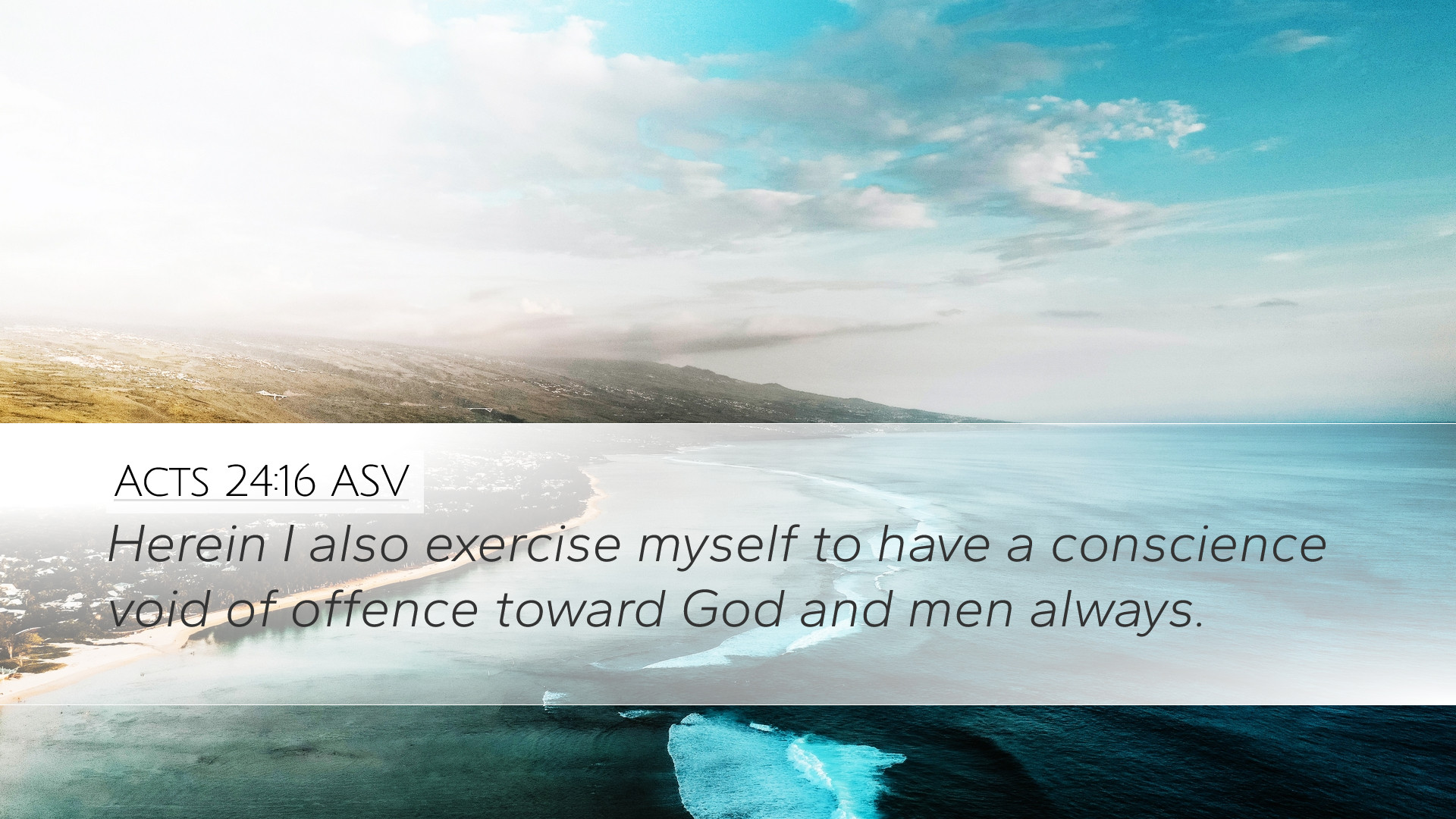 ACTS 24:16 ASV

Herein I also exercise myself to have a conscience void of offence toward God and men always.